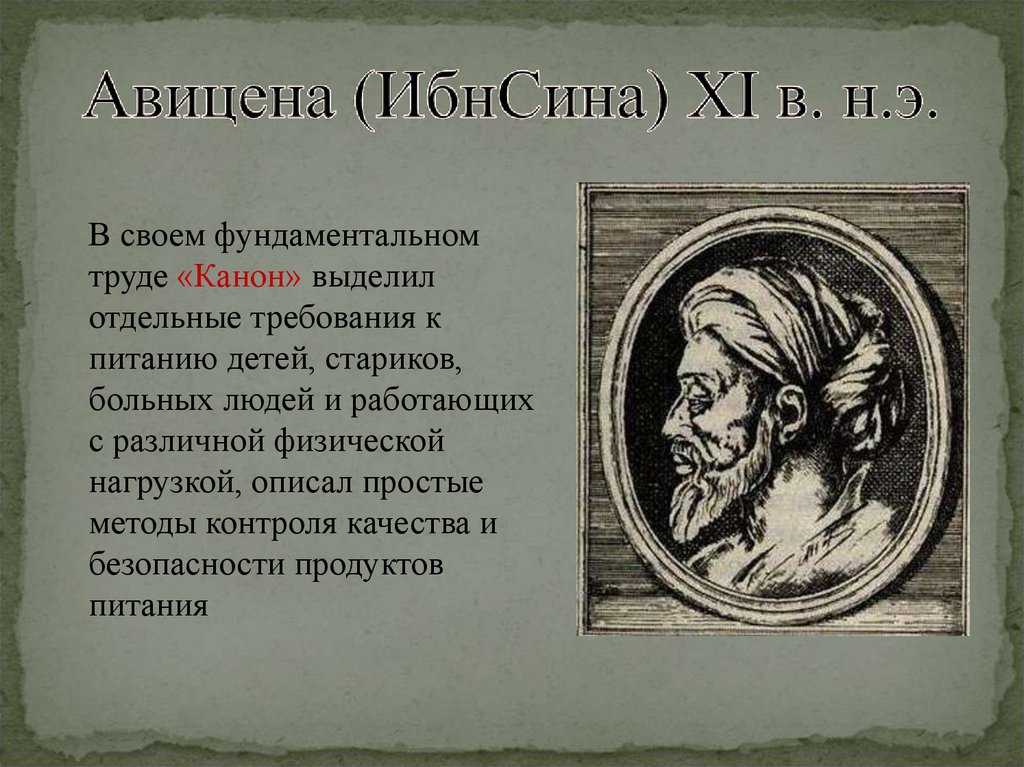 Авицена (ИбнСина) XI в. н.э.

В своем фундаментальном труде «Канон» выделил отдельные требования к питанию детей, стариков, больных людей и работающих с различной физической нагрузкой, описал простые методы контроля качества и безопасности продуктов питания